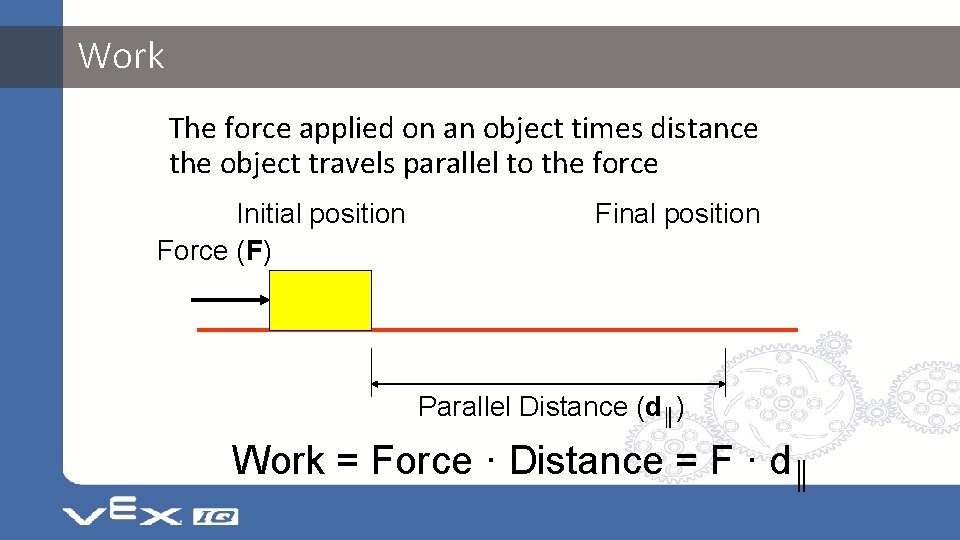 Work

The force applied on an object times distance the object travels parallel to the force

Initial position

Final position

Force (**F**)

Parallel Distance ($\mathbf{d}_{\parallel}$)

Work = Force · Distance = F · $d_{\parallel}$

VEX IQ